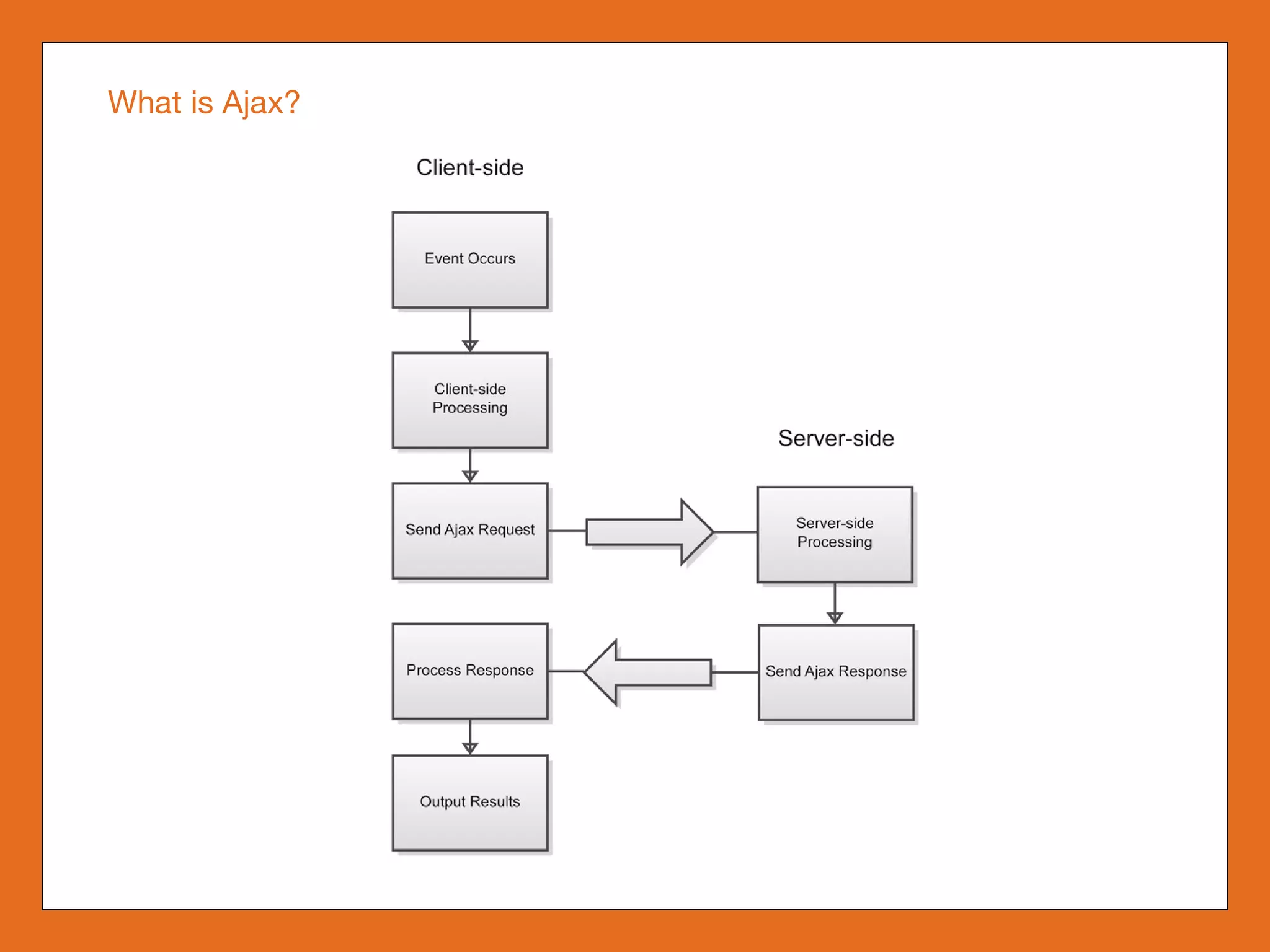 What is Ajax?

Client-side

Event Occurs

Client-side Processing

Send Ajax Request

Server-side

Server-side Processing

Send Ajax Response

Process Response

Output Results